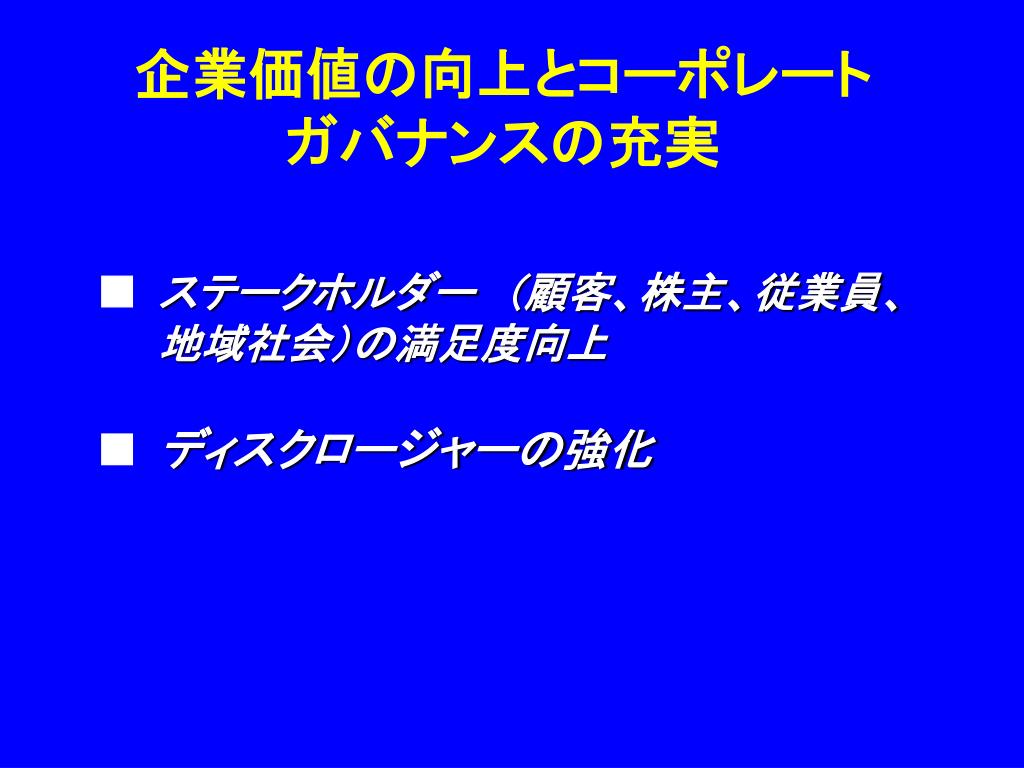 企業価値の向上とコーポレートガバナンスの充実

■ ステークホルダー （顧客、株主、従業員、地域社会）の満足度向上

■ ディスクロージャーの強化